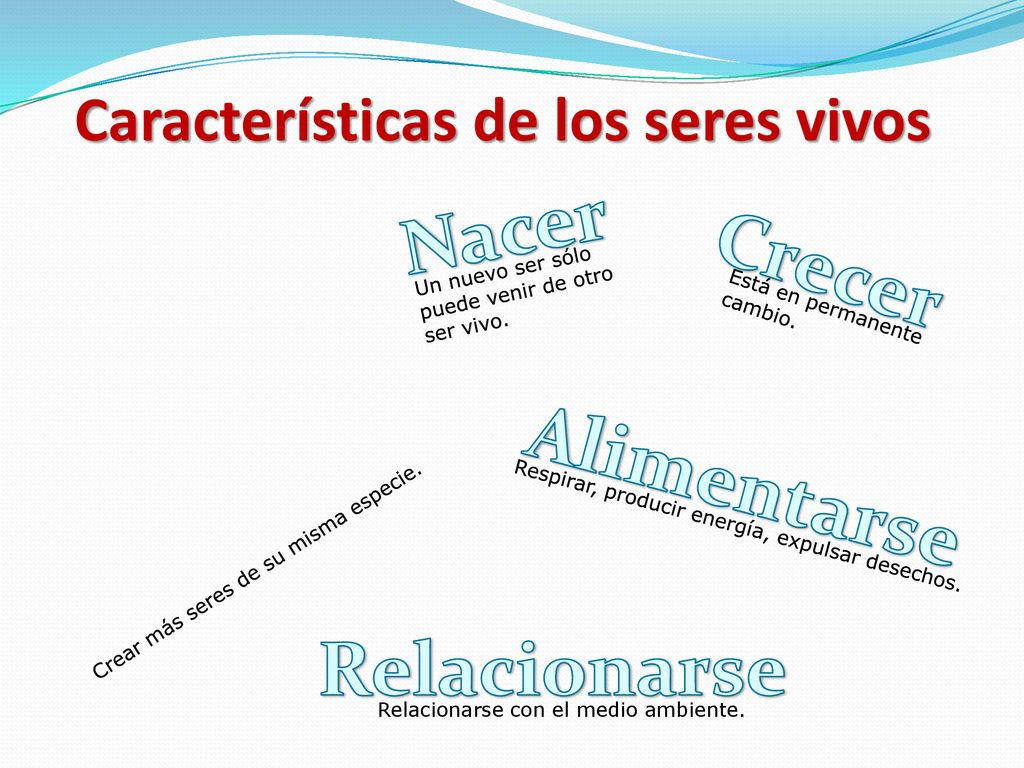 Características de los seres vivos

Nacer
Un nuevo ser sólo puede venir de otro ser vivo.

Crecer
Está en permanente cambio.

Alimentarse
Respirar, producir energía, expulsar desechos.

Crear más seres de su misma especie.

Relacionarse
Relacionarse con el medio ambiente.